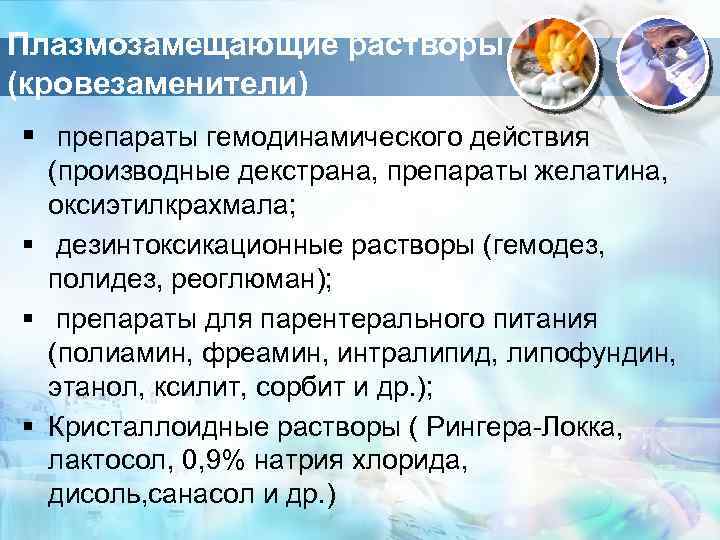 Плазмозамещающие растворы (кровезаменители)

▪ препараты гемодинамического действия (производные декстрана, препараты желатина, оксиэтилкрахмала;

▪ дезинтоксикационные растворы (гемодез, полидез, реоглюман);

▪ препараты для парентерального питания (полиамин, фреамин, интралипид, липофундин, этанол, ксилит, сорбит и др.);

▪ Кристаллоидные растворы ( Рингера-Локка, лактосол, 0,9% натрия хлорида, дисоль,санасол и др.)